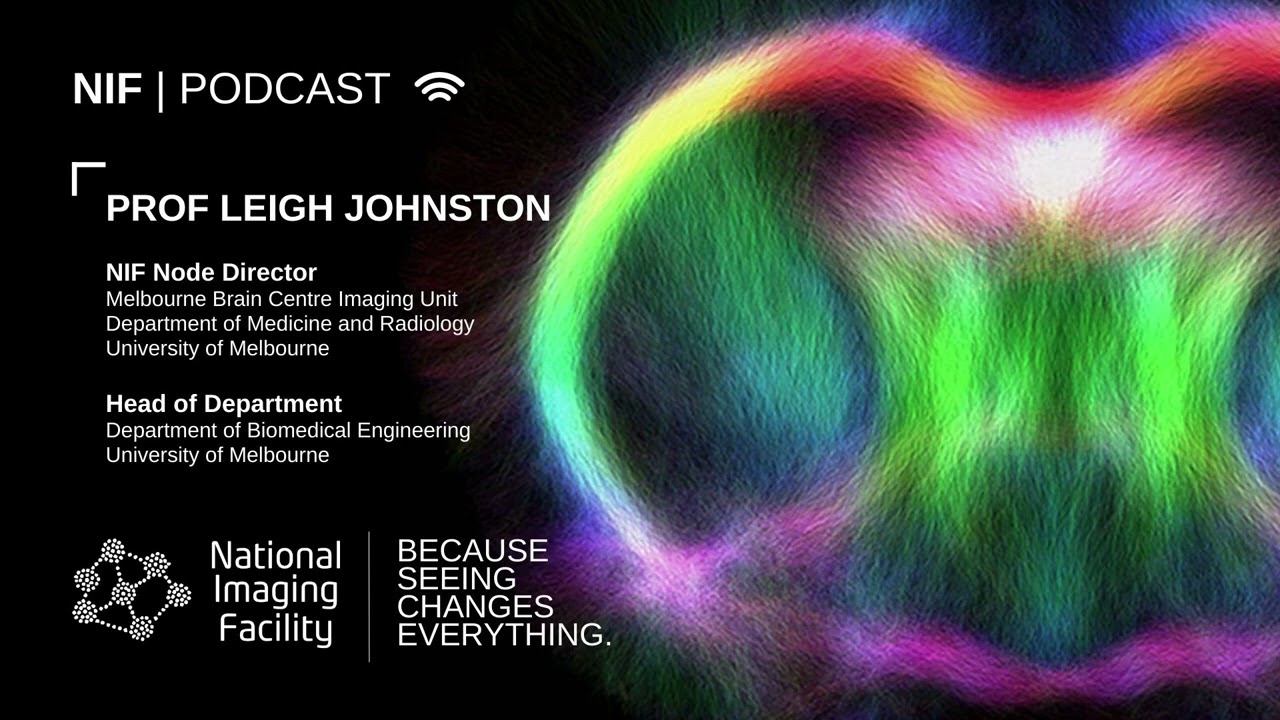 NIF | PODCAST

PROF LEIGH JOHNSTON

NIF Node Director
Melbourne Brain Centre Imaging Unit
Department of Medicine and Radiology
University of Melbourne

Head of Department
Department of Biomedical Engineering
University of Melbourne

National Imaging Facility

BECAUSE SEEING CHANGES EVERYTHING.